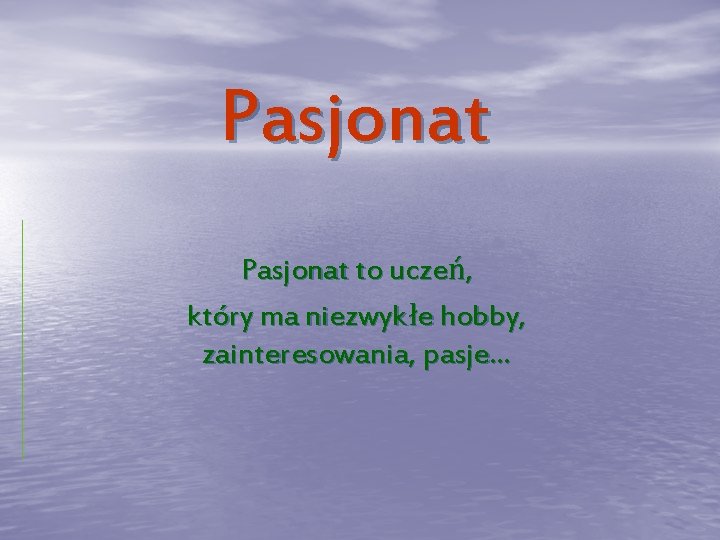 Pasjonat

Pasjonat to uczeń,
który ma niezwykłe hobby,
zainteresowania, pasje...